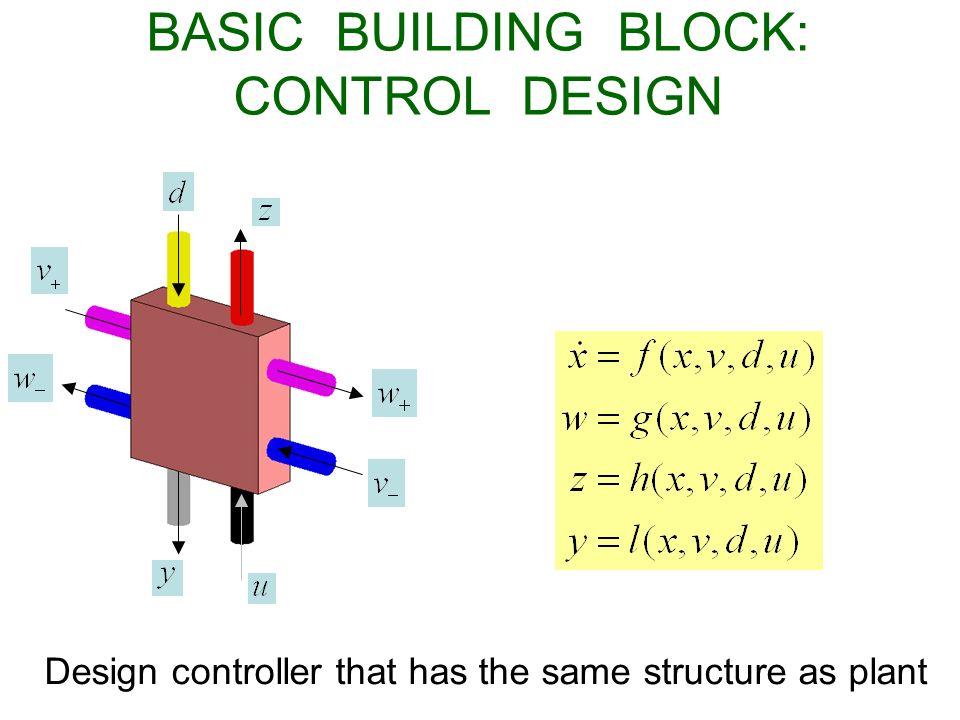 BASIC BUILDING BLOCK: CONTROL DESIGN

$d$

$z$

$v_+$

$w_-$

$w_+$

$v_-$

$y$

$u$

$\dot{x} = f(x, v, d, u)$
$w = g(x, v, d, u)$
$z = h(x, v, d, u)$
$y = l(x, v, d, u)$

Design controller that has the same structure as plant